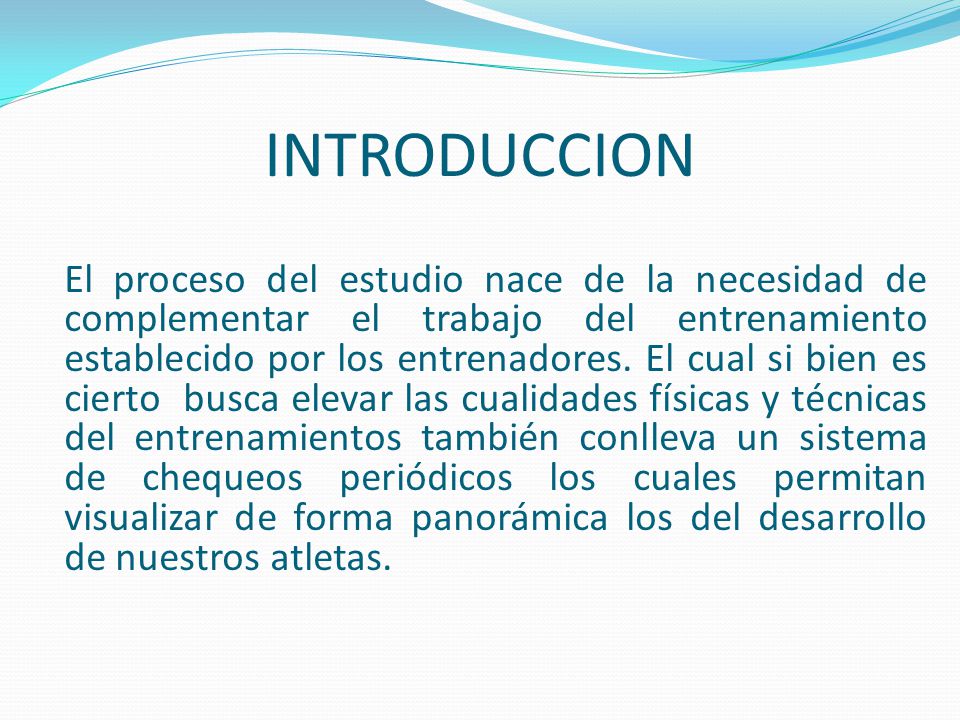 INTRODUCCION

El proceso del estudio nace de la necesidad de complementar el trabajo del entrenamiento establecido por los entrenadores. El cual si bien es cierto busca elevar las cualidades físicas y técnicas del entrenamientos también conlleva un sistema de chequeos periódicos los cuales permitan visualizar de forma panorámica los del desarrollo de nuestros atletas.